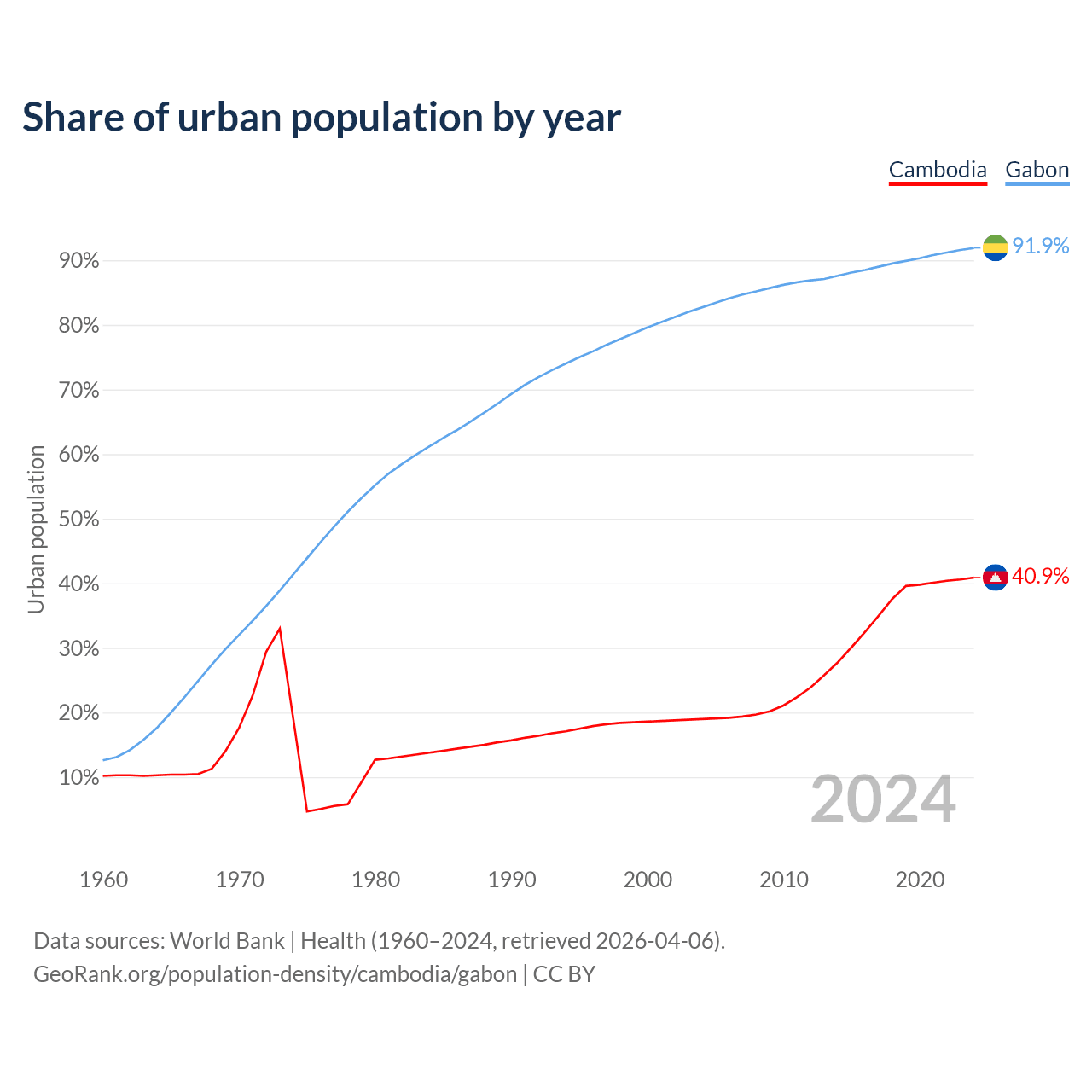 Share of urban population by year

Cambodia Gabon

Urban population

90%
80%
70%
60%
50%
40%
30%
20%
10%

91.9%
40.9%

2024

1960 1970 1980 1990 2000 2010 2020

Data sources: World Bank | Health (1960–2024, retrieved 2026-04-06).
GeoRank.org/population-density/cambodia/gabon | CC BY